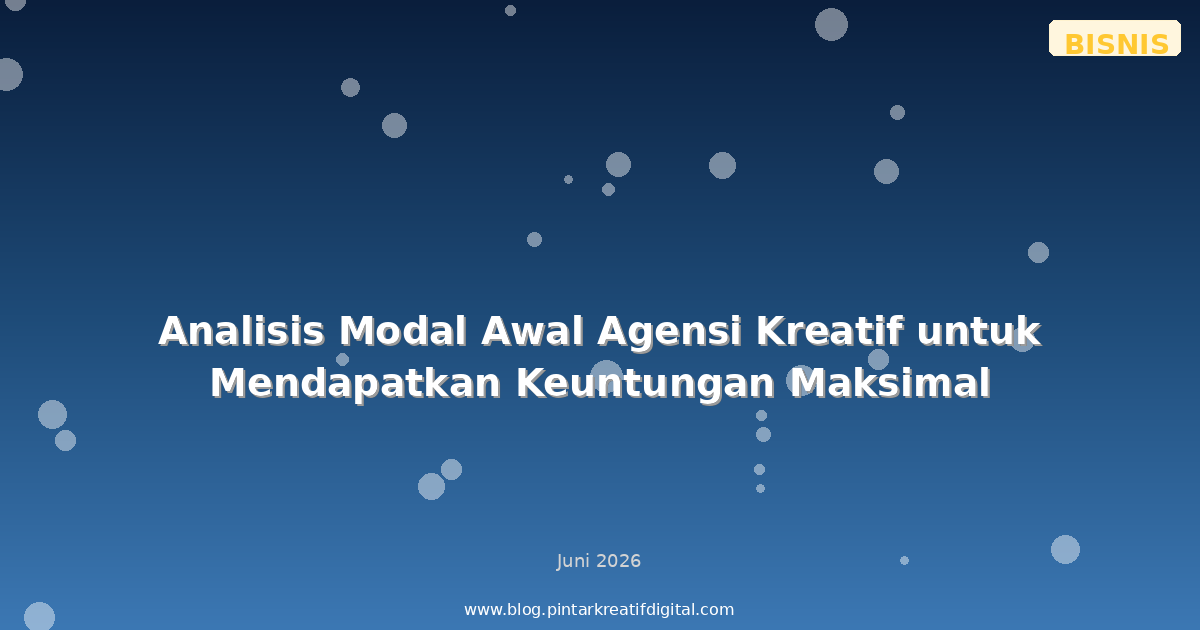 BISNIS

Analisis Modal Awal Agensi Kreatif untuk Mendapatkan Keuntungan Maksimal

Juni 2026

www.blog.pintarkreatifdigital.com